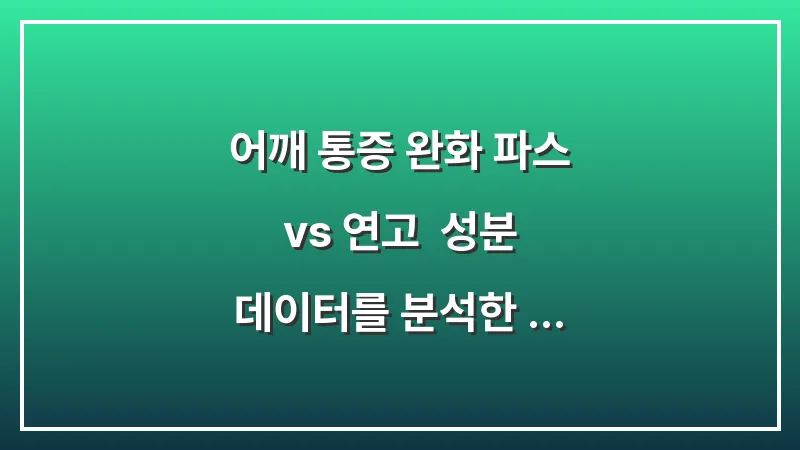 어깨 통증 완화 파스
vs 연고 성분
데이터를 분석한 ...